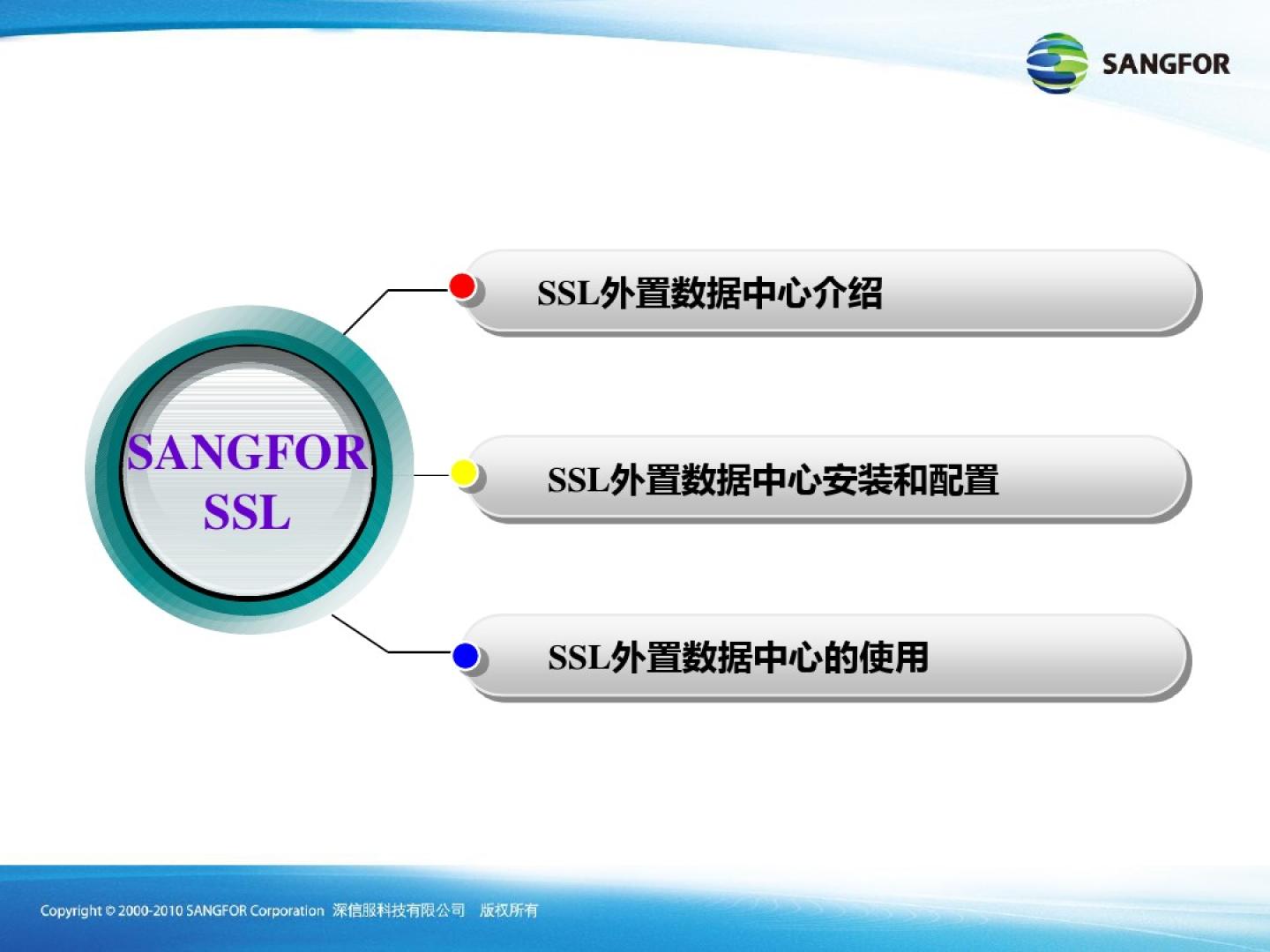 SANGFOR

SANGFOR SSL

SSL外置数据中心介绍

SSL外置数据中心安装和配置

SSL外置数据中心的使用

Copyright © 2000-2010 SANGFOR Corporation 深信服科技有限公司 版权所有